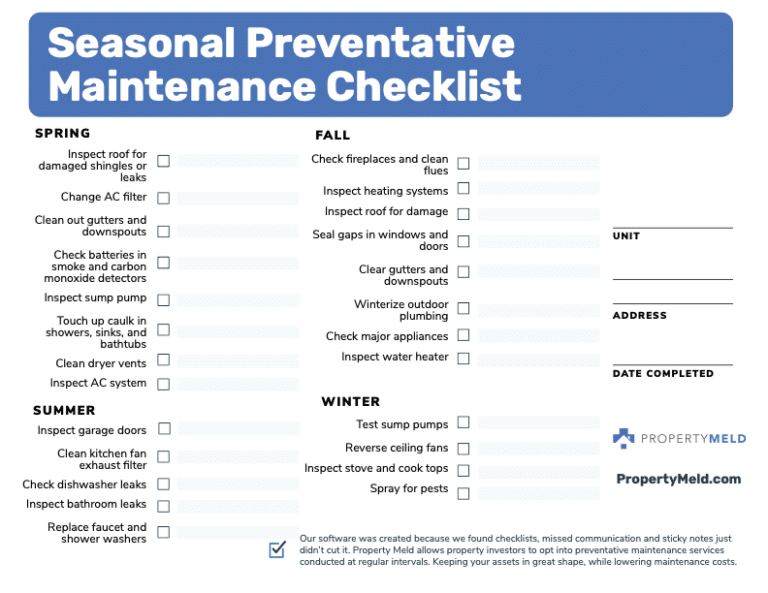 Seasonal Preventative Maintenance Checklist

SPRING

Inspect roof for damaged shingles or leaks

Change AC filter

Clean out gutters and downspouts

Check batteries in smoke and carbon monoxide detectors

Inspect sump pump

Touch up caulk in showers, sinks, and bathtubs

Clean dryer vents

Inspect AC system

SUMMER

Inspect garage doors

Clean kitchen fan exhaust filter

Check dishwasher leaks

Inspect bathroom leaks

Replace faucet and shower washers

FALL

Check fireplaces and clean flues

Inspect heating systems

Inspect roof for damage

Seal gaps in windows and doors

Clear gutters and downspouts

Winterize outdoor plumbing

Check major appliances

Inspect water heater

WINTER

Test sump pumps

Reverse ceiling fans

Inspect stove and cook tops

Spray for pests

UNIT

ADDRESS

DATE COMPLETED

PROPERTYMELD

PropertyMeld.com

Our software was created because we found checklists, missed communication and sticky notes just didn't cut it. Property Meld allows property investors to opt into preventative maintenance services conducted at regular intervals. Keeping your assets in great shape, while lowering maintenance costs.